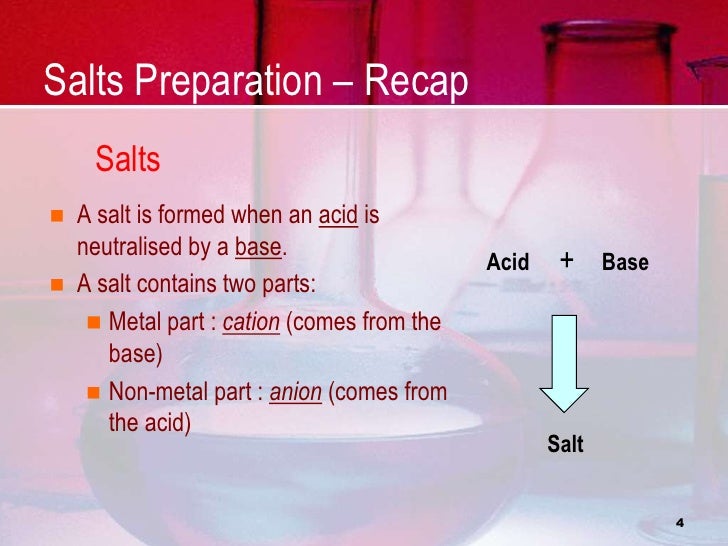 Salts Preparation – Recap

Salts

A salt is formed when an acid is neutralised by a base.

A salt contains two parts:

Metal part : cation (comes from the base)

Non-metal part : anion (comes from the acid)

Acid + Base

Salt

4